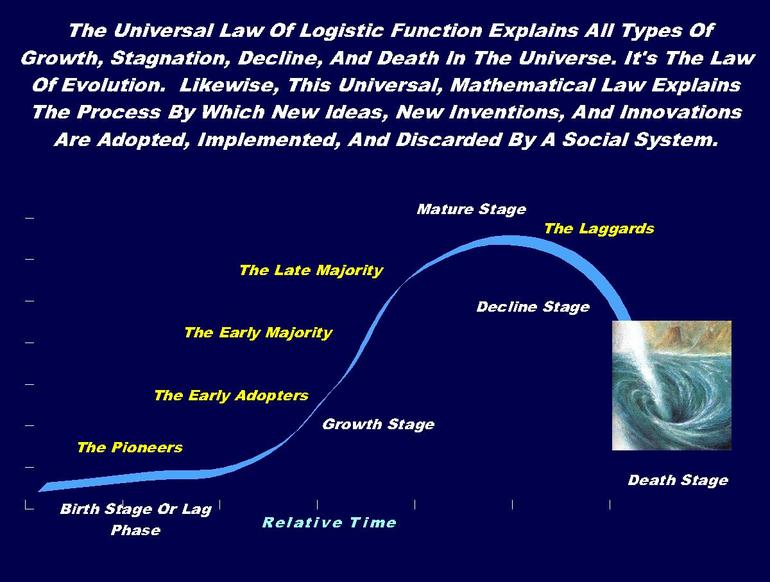 The Universal Law Of Logistic Function Explains All Types Of Growth, Stagnation, Decline, And Death In The Universe. It's The Law Of Evolution. Likewise, This Universal, Mathematical Law Explains The Process By Which New Ideas, New Inventions, And Innovations Are Adopted, Implemented, And Discarded By A Social System.

Mature Stage

The Laggards

The Late Majority

Decline Stage

The Early Majority

The Early Adopters

Growth Stage

The Pioneers

Death Stage

Birth Stage Or Lag Phase

Relative Time